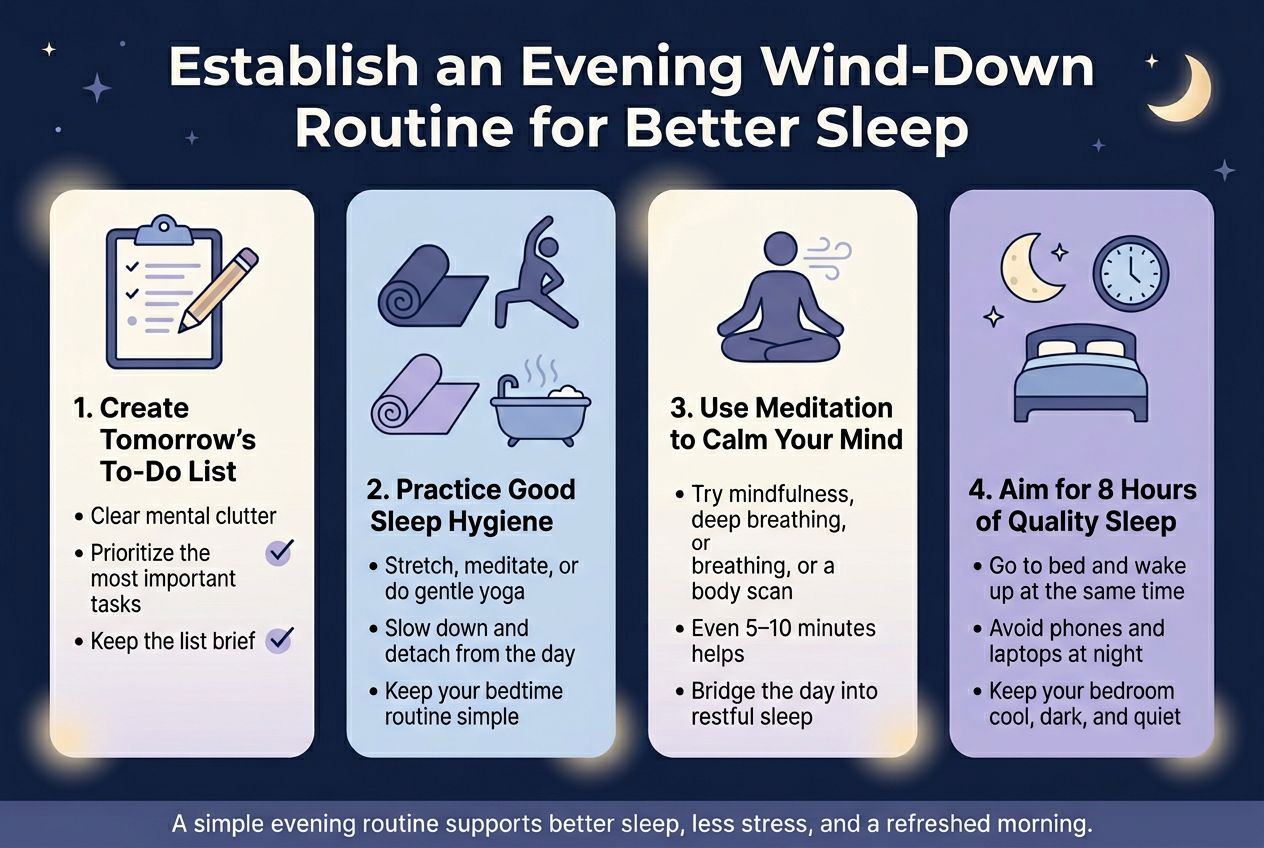 Establish an Evening Wind-Down Routine for Better Sleep

1. Create Tomorrow's To-Do List

• Clear mental clutter
• Prioritize the most important tasks
• Keep the list brief

2. Practice Good Sleep Hygiene

• Stretch, meditate, or do gentle yoga
• Slow down and detach from the day
• Keep your bedtime routine simple

3. Use Meditation to Calm Your Mind

• Try mindfulness, deep breathing, or breathing, or a body scan
• Even 5–10 minutes helps
• Bridge the day into restful sleep

4. Aim for 8 Hours of Quality Sleep

• Go to bed and wake up at the same time
• Avoid phones and laptops at night
• Keep your bedroom cool, dark, and quiet

A simple evening routine supports better sleep, less stress, and a refreshed morning.